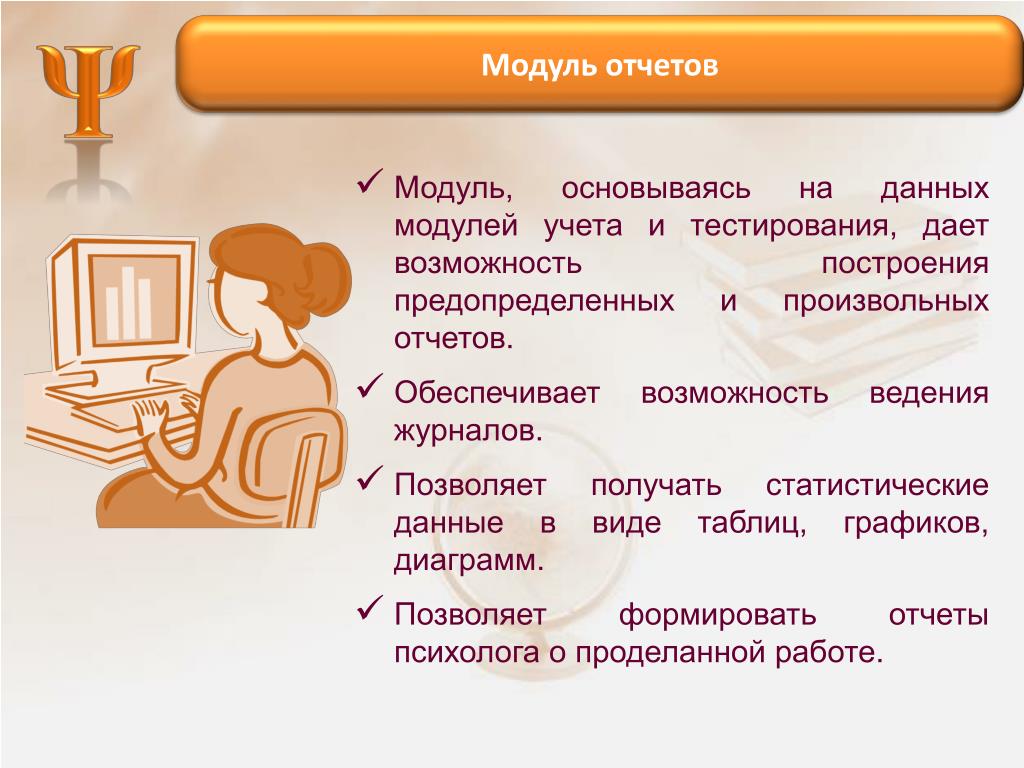 Ψ

Модуль отчетов

✓ Модуль, основываясь на данных модулей учета и тестирования, дает возможность построения предопределенных и произвольных отчетов.

✓ Обеспечивает возможность ведения журналов.

✓ Позволяет получать статистические данные в виде таблиц, графиков, диаграмм.

✓ Позволяет формировать отчеты психолога о проделанной работе.